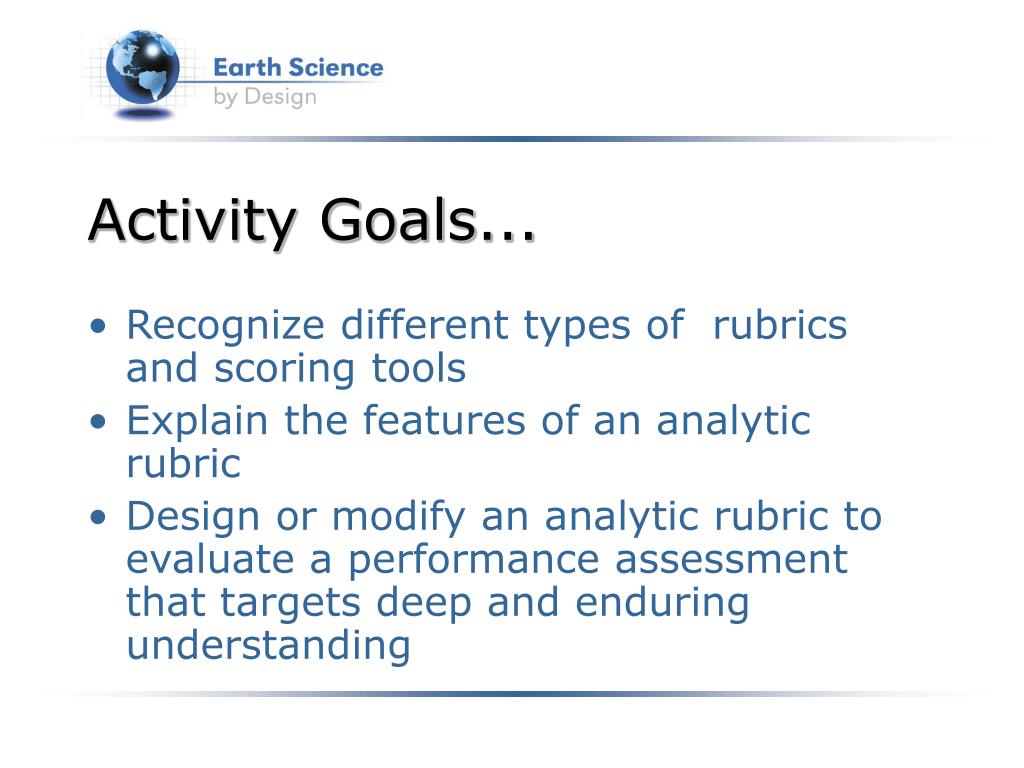 Earth Science
by Design

Activity Goals...

• Recognize different types of rubrics and scoring tools
• Explain the features of an analytic rubric
• Design or modify an analytic rubric to evaluate a performance assessment that targets deep and enduring understanding